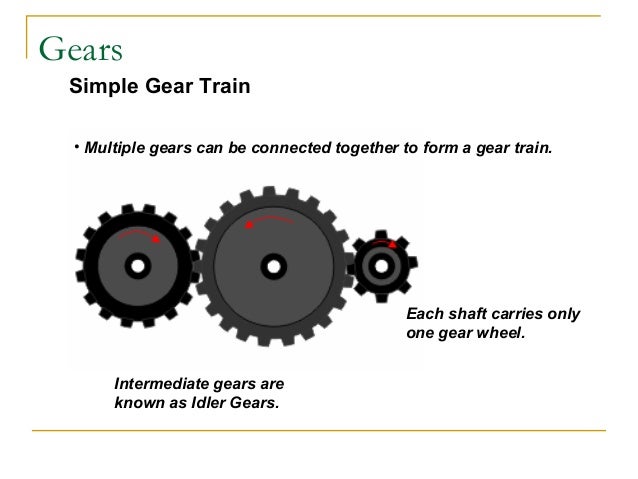 Gears

Simple Gear Train

• Multiple gears can be connected together to form a gear train.

Each shaft carries only one gear wheel.

Intermediate gears are known as Idler Gears.